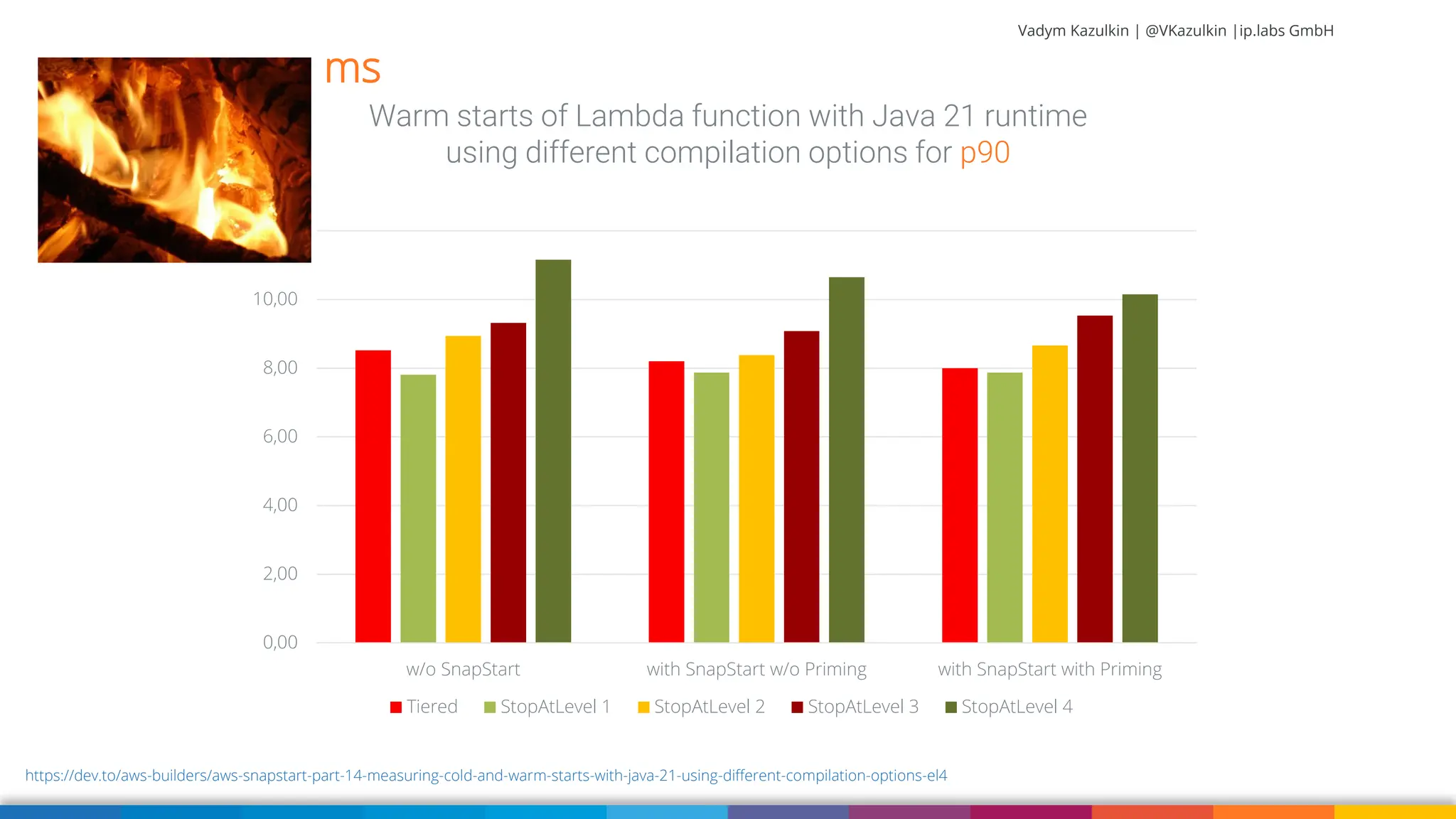 Vadym Kazulkin | @VKazulkin |ip.labs GmbH

ms

Warm starts of Lambda function with Java 21 runtime using different compilation options for p90

10,00
8,00
6,00
4,00
2,00
0,00

w/o SnapStart
with SnapStart w/o Priming
with SnapStart with Priming

Tiered
StopAtLevel 1
StopAtLevel 2
StopAtLevel 3
StopAtLevel 4

https://dev.to/aws-builders/aws-snapstart-part-14-measuring-cold-and-warm-starts-with-java-21-using-different-compilation-options-el4